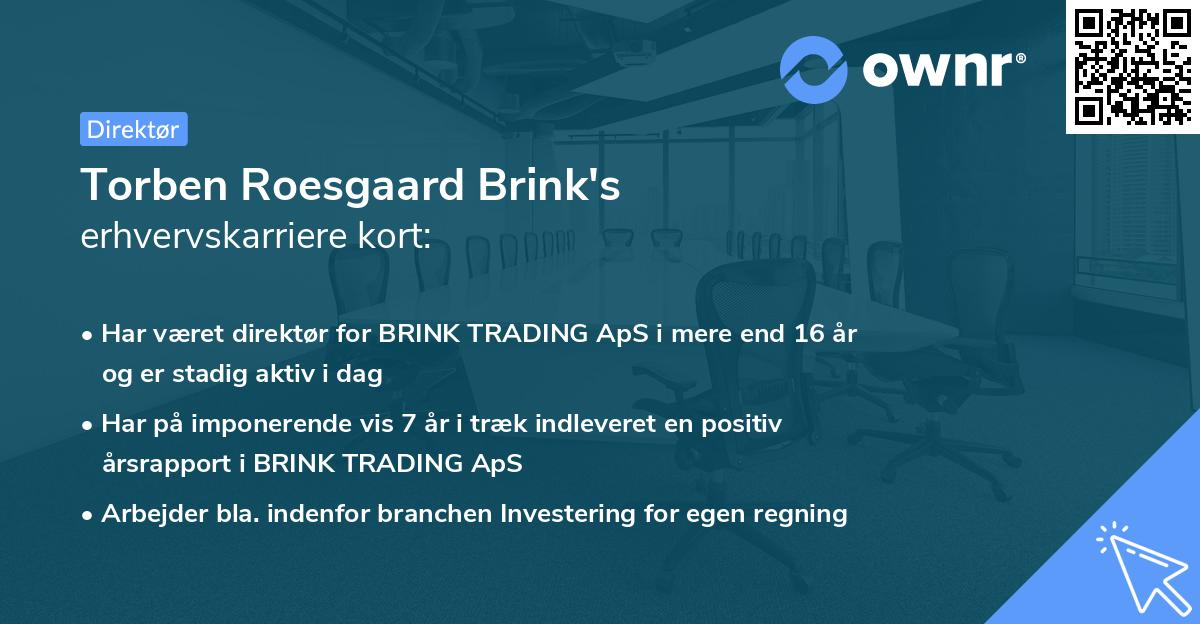 ownr®

Direktør

Torben Roesgaard Brink's
erhvervskarriere kort:

• Har været direktør for BRINK TRADING ApS i mere end 16 år og er stadig aktiv i dag

• Har på imponerende vis 7 år i træk indleveret en positiv årsrapport i BRINK TRADING ApS

• Arbejder bla. indenfor branchen Investering for egen regning